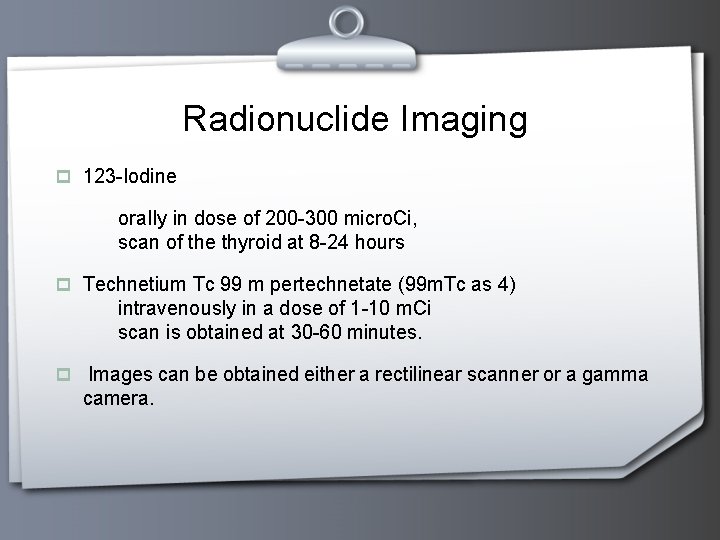 Radionuclide Imaging

123-Iodine

orally in dose of 200-300 microCi, scan of the thyroid at 8-24 hours

Technetium Tc 99 m pertechnetate (99mTc as 4) intravenously in a dose of 1-10 mCi scan is obtained at 30-60 minutes.

Images can be obtained either a rectilinear scanner or a gamma camera.